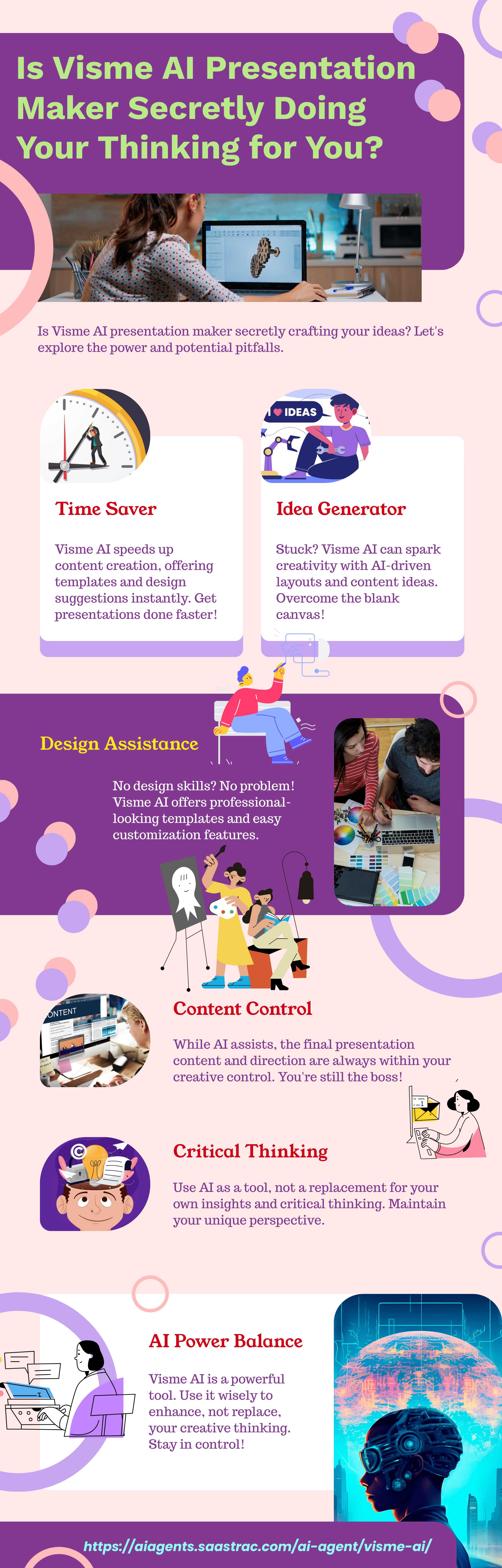 Is Visme AI Presentation Maker Secretly Doing Your Thinking for You?

Is Visme AI presentation maker secretly crafting your ideas? Let's explore the power and potential pitfalls.

I ♥ IDEAS

Time Saver

Visme AI speeds up content creation, offering templates and design suggestions instantly. Get presentations done faster!

Idea Generator

Stuck? Visme AI can spark creativity with AI-driven layouts and content ideas. Overcome the blank canvas!

Design Assistance

No design skills? No problem! Visme AI offers professional-looking templates and easy customization features.

ONTENT

Content Control

While AI assists, the final presentation content and direction are always within your creative control. You're still the boss!

Critical Thinking

Use AI as a tool, not a replacement for your own insights and critical thinking. Maintain your unique perspective.

AI Power Balance

Visme AI is a powerful tool. Use it wisely to enhance, not replace, your creative thinking. Stay in control!

https://aiagents.saastrac.com/ai-agent/visme-ai/